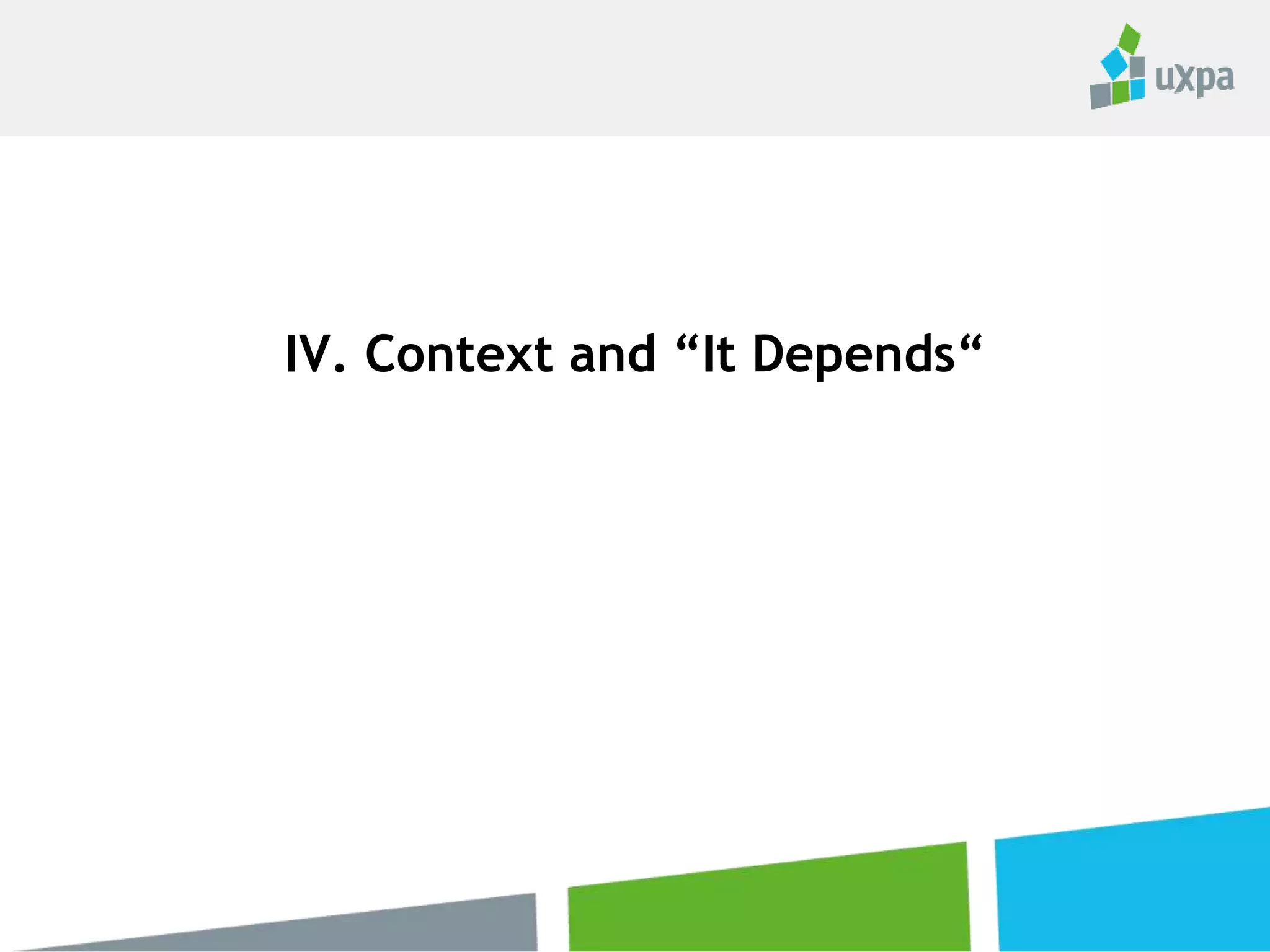 uxpa

IV. Context and “It Depends“